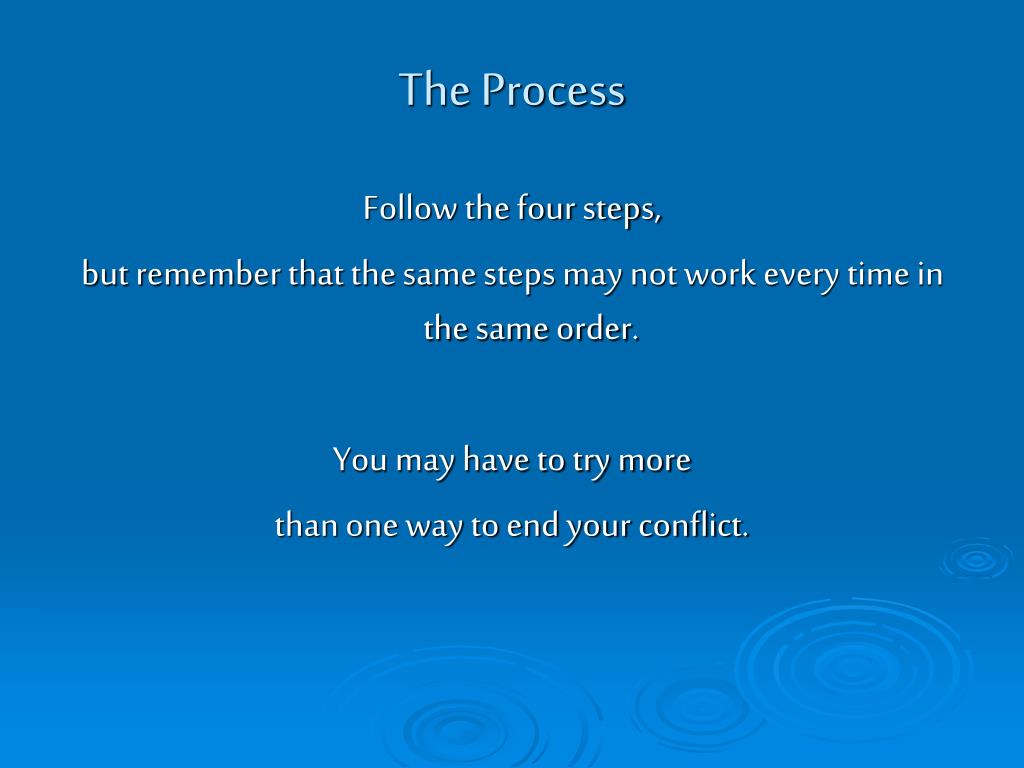 The Process

Follow the four steps,

but remember that the same steps may not work every time in the same order.

You may have to try more

than one way to end your conflict.